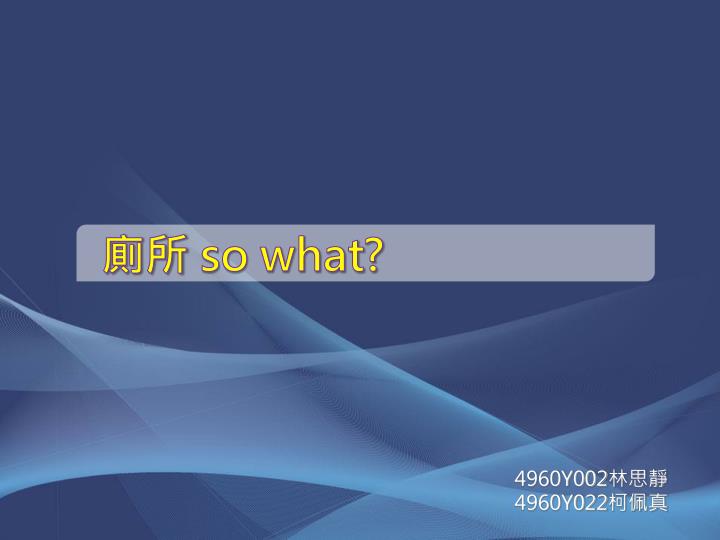 廁所 so what?

4960Y002林思靜
4960Y022柯佩真